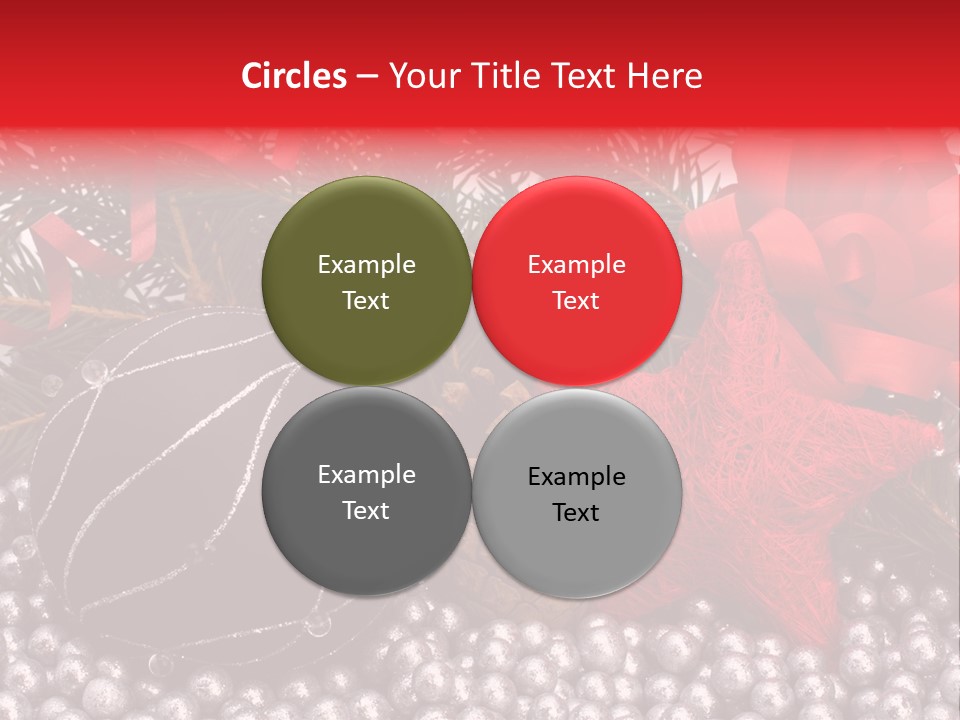 Circles – Your Title Text Here

Example Text

Example Text

Example Text

Example Text